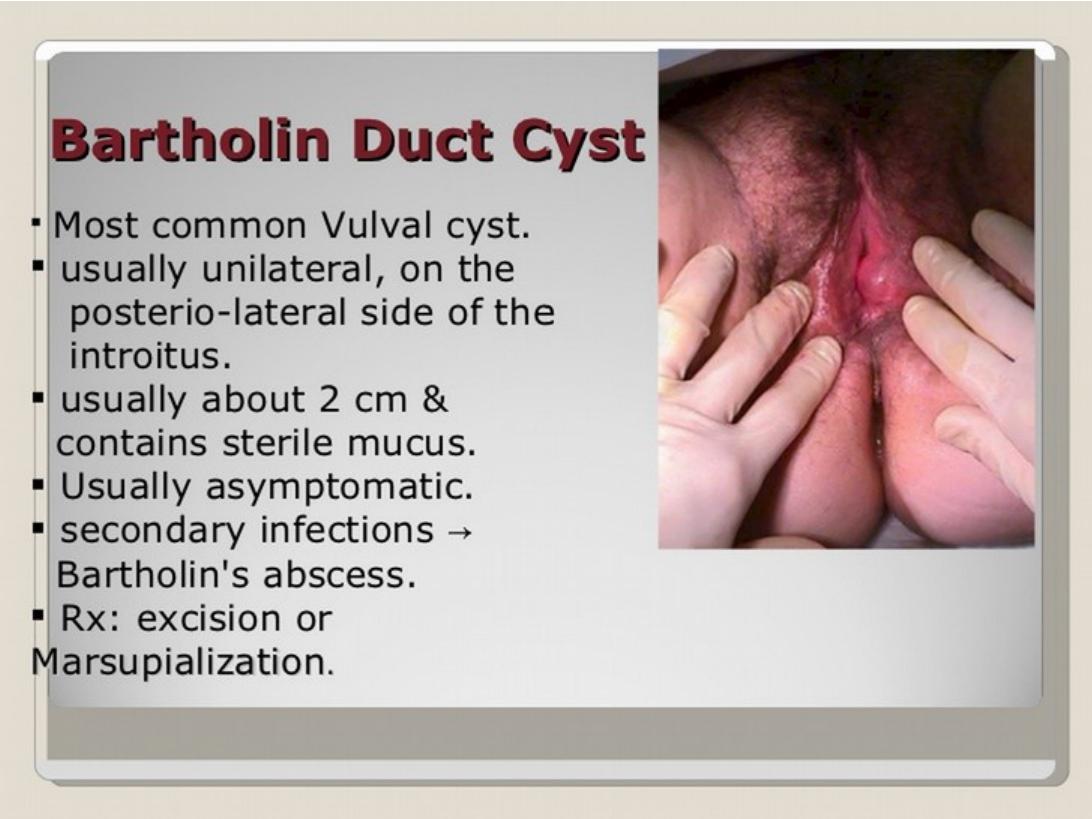 Bartholin Duct Cyst

▪ Most common Vulval cyst.
▪ usually unilateral, on the posterio-lateral side of the introitus.
▪ usually about 2 cm & contains sterile mucus.
▪ Usually asymptomatic.
▪ secondary infections → Bartholin's abscess.
▪ Rx: excision or Marsupialization.